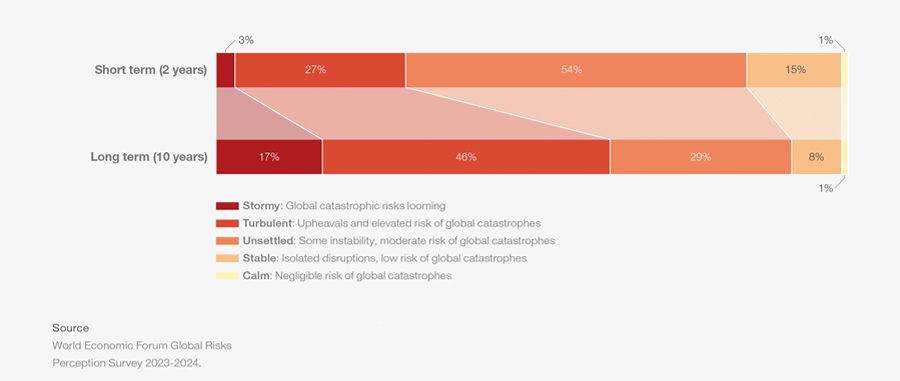 3%
1%
Short term (2 years)
27%
54%
15%
Long term (10 years)
17%
46%
29%
8%
1%

Stormy: Global catastrophic risks looming
Turbulent: Upheavals and elevated risk of global catastrophes
Unsettled: Some instability, moderate risk of global catastrophes
Stable: Isolated disruptions, low risk of global catastrophes
Calm: Negligible risk of global catastrophes

Source
World Economic Forum Global Risks Perception Survey 2023-2024.